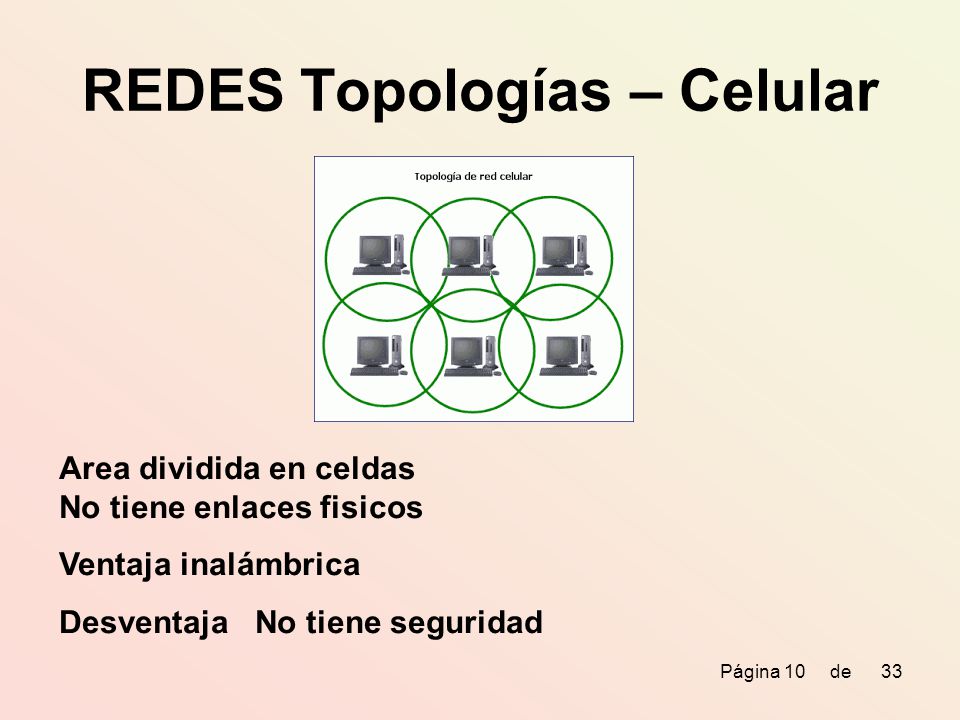 REDES Topologías – Celular

Topología de red celular

Area dividida en celdas
No tiene enlaces fisicos

Ventaja inalámbrica

Desventaja No tiene seguridad

Página 10 de 33